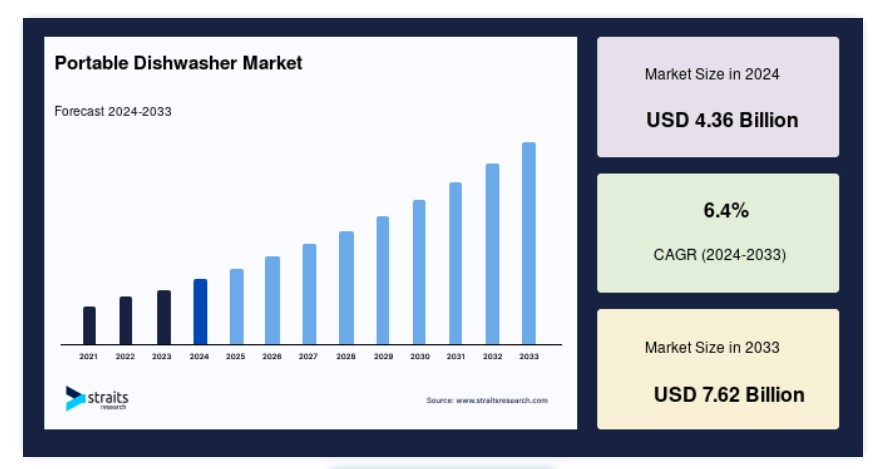 Portable Dishwasher Market

Forecast 2024-2033

2021 2022 2023 2024 2025 2026 2027 2028 2029 2030 2031 2032 2033

straits research

Source: www.straitsresearch.com

Market Size in 2024

USD 4.36 Billion

6.4%

CAGR (2024-2033)

Market Size in 2033

USD 7.62 Billion